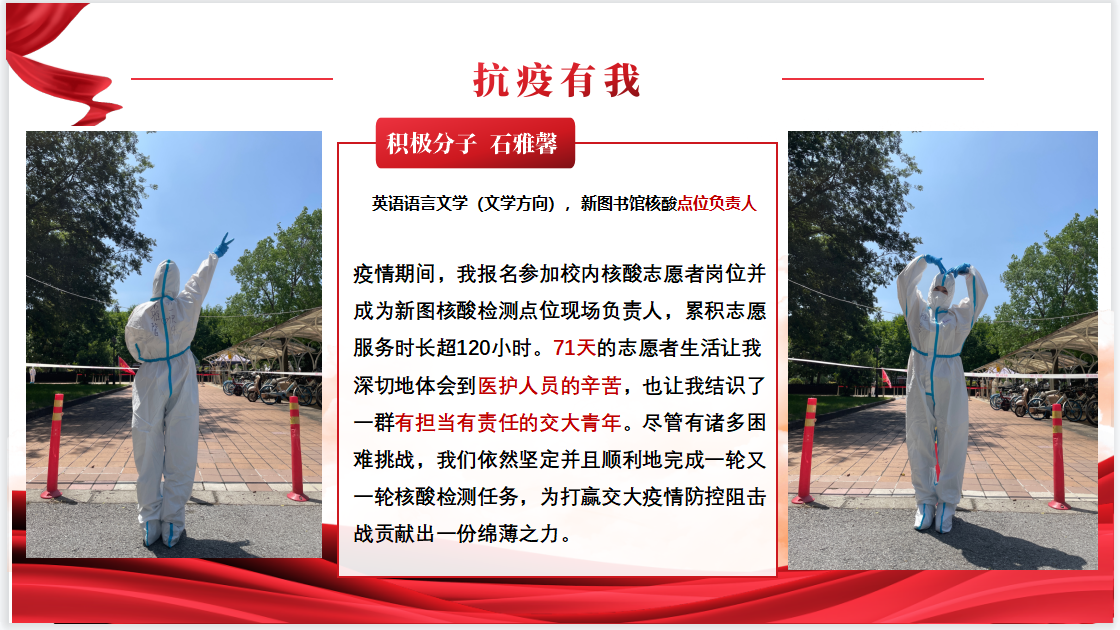 抗疫有我

积极分子 石雅馨

英语语言文学（文学方向），新图书馆核酸点位负责人

疫情期间，我报名参加校内核酸志愿者岗位并成为新图核酸检测点位现场负责人，累积志愿服务时长超120小时。71天的志愿者生活让我深切地体会到医护人员的辛苦，也让我结识了一群有担当有责任的交大青年。尽管有诸多困难挑战，我们依然坚定并且顺利地完成一轮又一轮核酸检测任务，为打赢交大疫情防控阻击战贡献出一份绵薄之力。